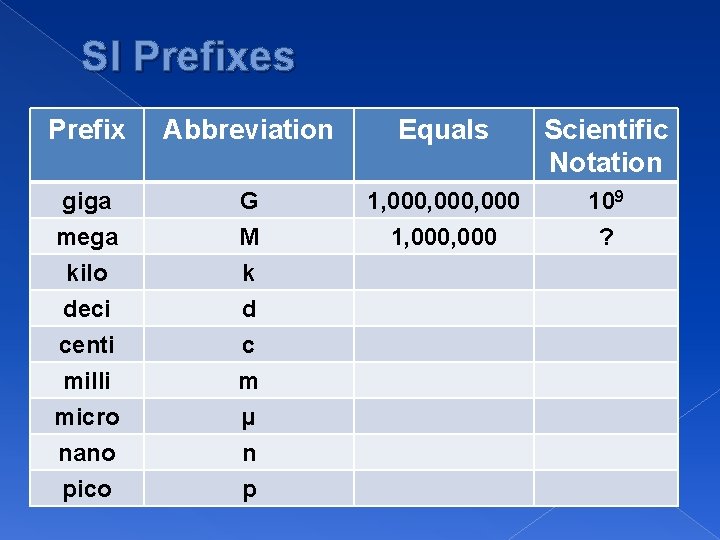 SI Prefixes

| Prefix | Abbreviation | Equals | Scientific Notation |
|---|---|---|---|
| giga | G | 1,000,000,000 | $10^9$ |
| mega | M | 1,000,000 | ? |
| kilo | k | | |
| deci | d | | |
| centi | c | | |
| milli | m | | |
| micro | µ | | |
| nano | n | | |
| pico | p | | |